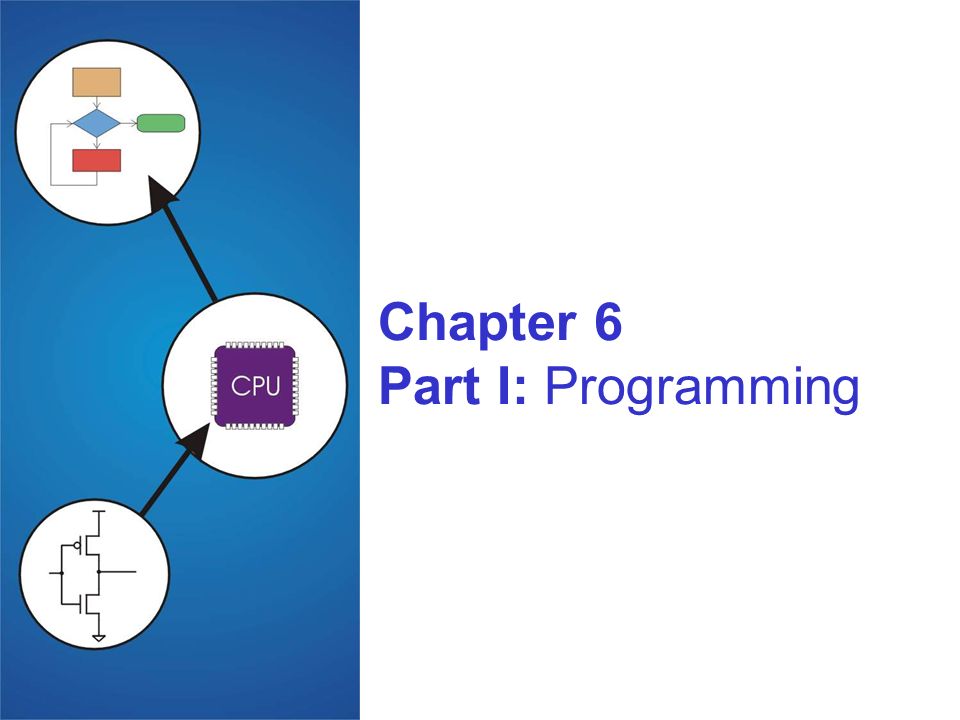 CPU

Chapter 6
Part I: Programming